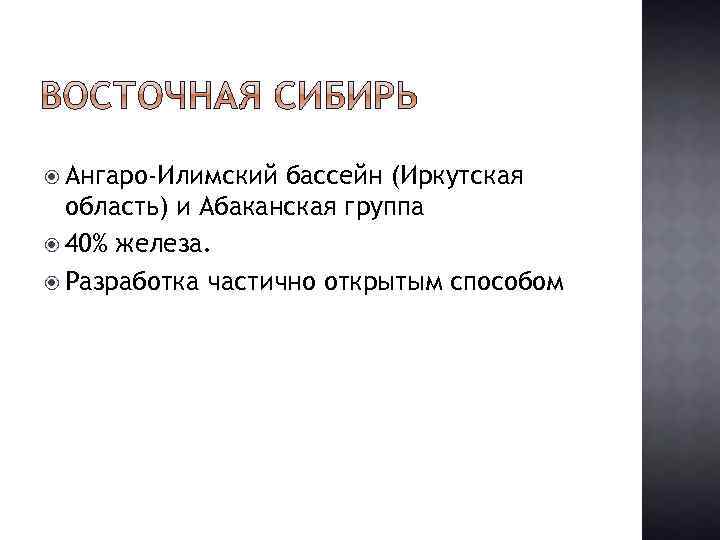 ВОСТОЧНАЯ СИБИРЬ

Ангаро-Илимский бассейн (Иркутская область) и Абаканская группа

40% железа.

Разработка частично открытым способом